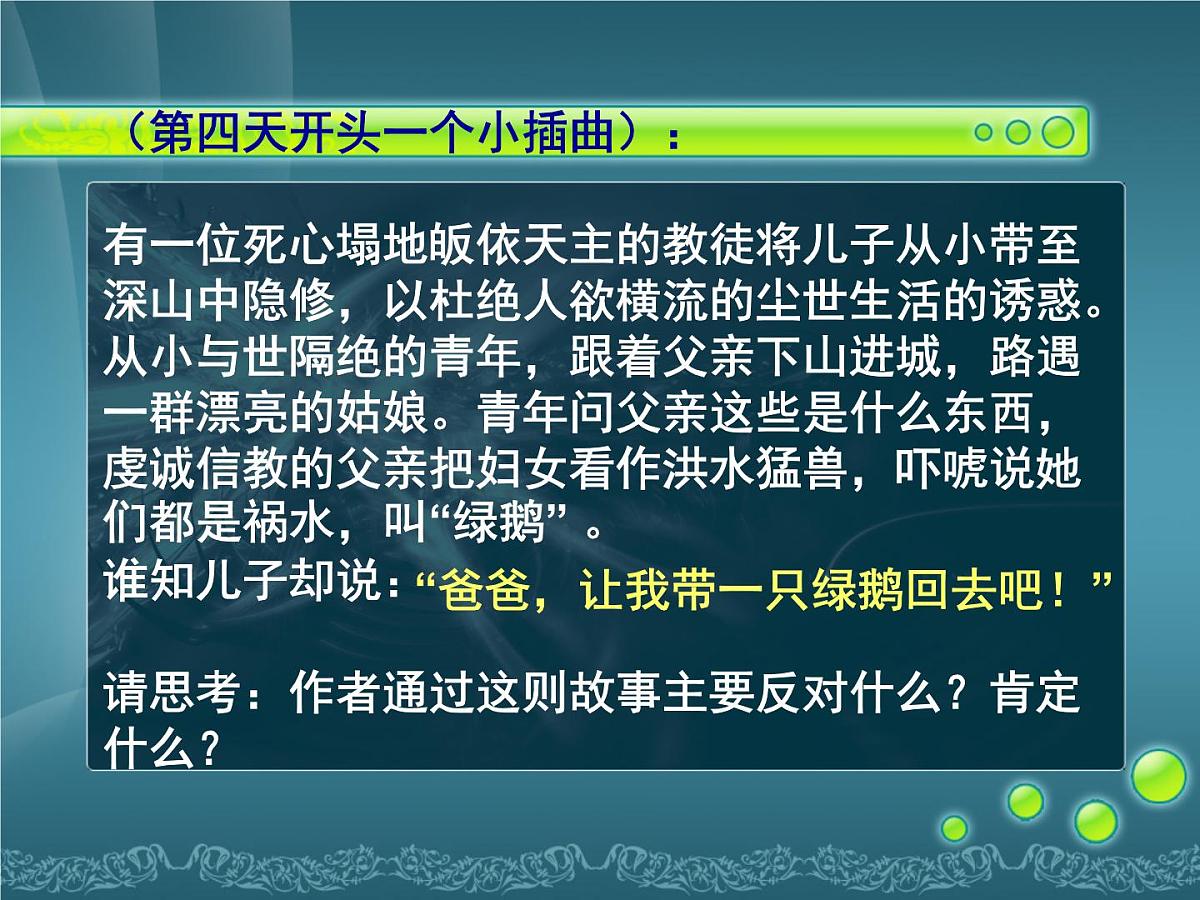 （第四天开头一个小插曲）：

有一位死心塌地皈依天主的教徒将儿子从小带至深山中隐修，以杜绝人欲横流的尘世生活的诱惑。从小与世隔绝的青年，跟着父亲下山进城，路遇一群漂亮的姑娘。青年问父亲这些是什么东西，虔诚信教的父亲把妇女看作洪水猛兽，吓唬说她们都是祸水，叫“绿鹅”。
谁知儿子却说：“爸爸，让我带一只绿鹅回去吧！”

请思考：作者通过这则故事主要反对什么？肯定什么？